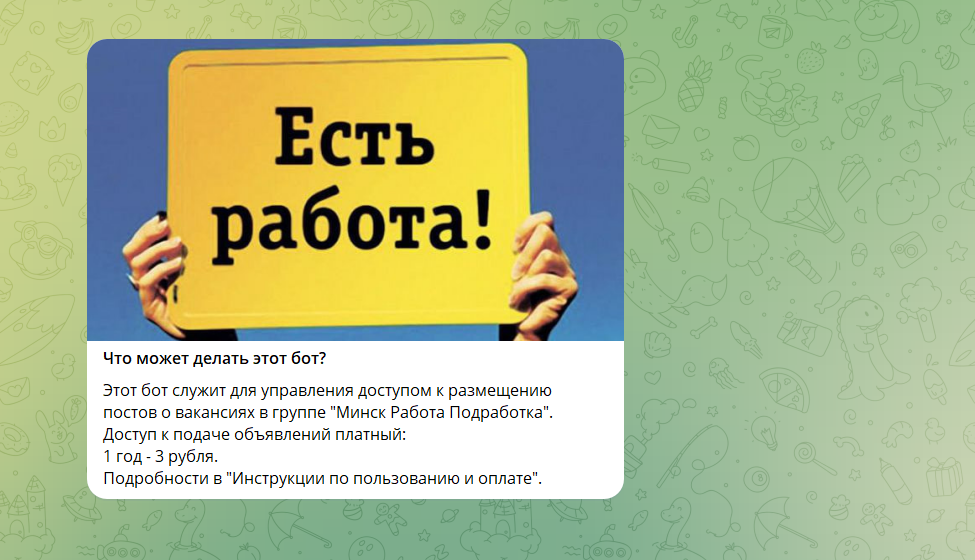 Есть работа!

Что может делать этот бот?

Этот бот служит для управления доступом к размещению постов о вакансиях в группе "Минск Работа Подработка".
Доступ к подаче объявлений платный:
1 год - 3 рубля.
Подробности в "Инструкции по пользованию и оплате".